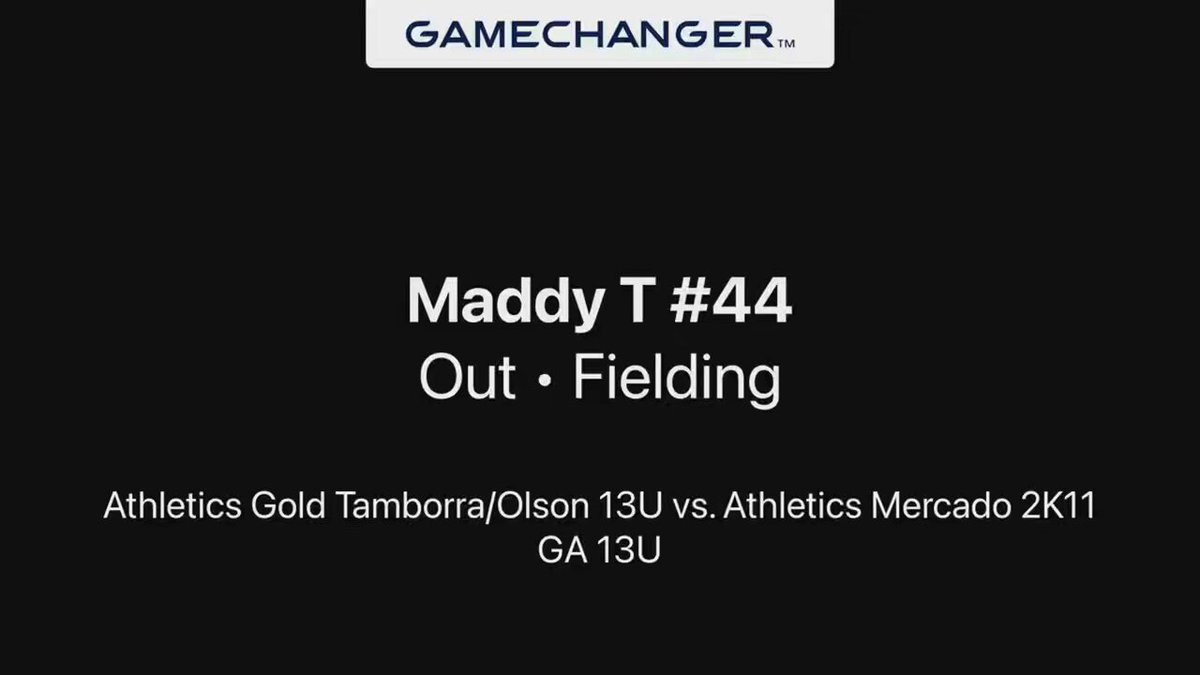 GAMECHANGER™

Maddy T #44
Out • Fielding

Athletics Gold Tamborra/Olson 13U vs. Athletics Mercado 2K11 GA 13U